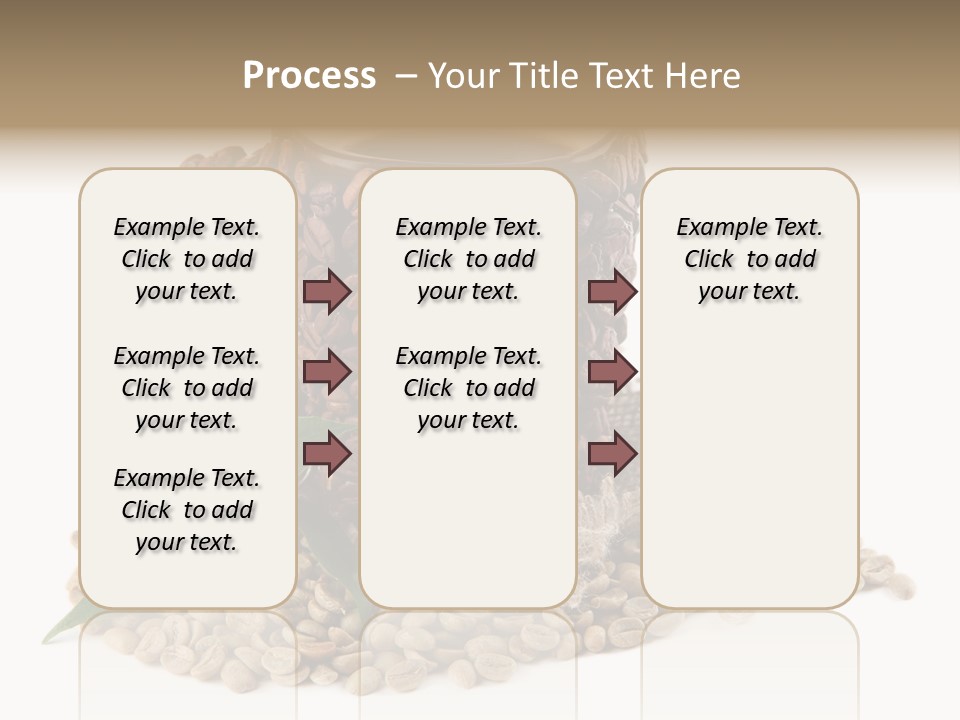 Process – Your Title Text Here

Example Text. Click to add your text.

Example Text. Click to add your text.

Example Text. Click to add your text.

Example Text. Click to add your text.

Example Text. Click to add your text.

Example Text. Click to add your text.